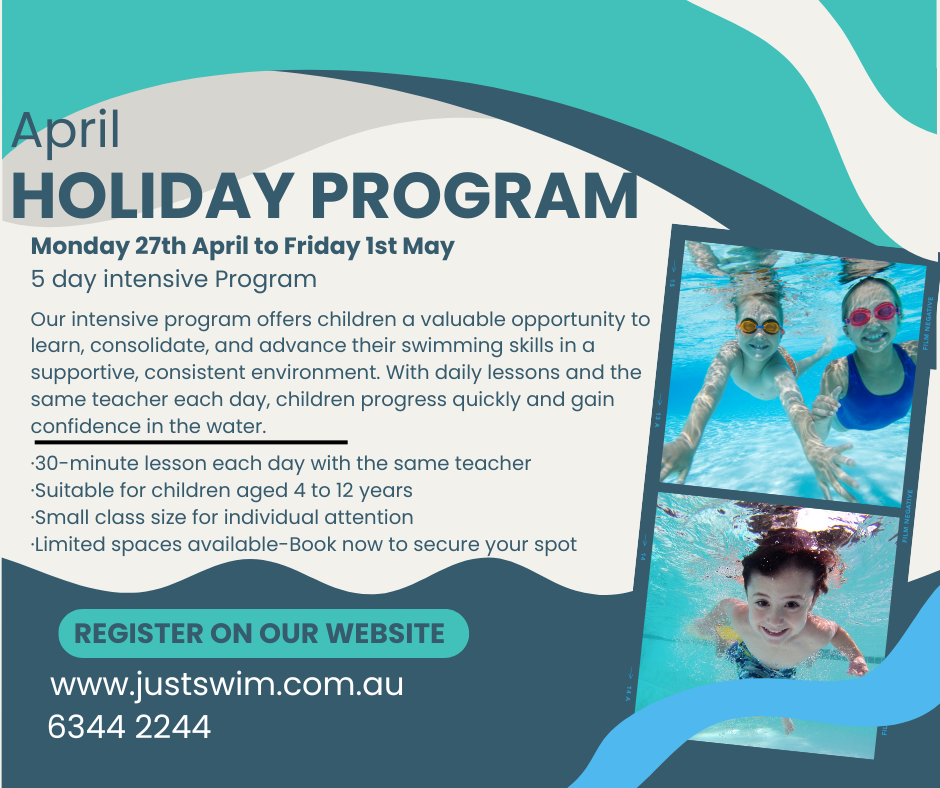 April
HOLIDAY PROGRAM

Monday 27th April to Friday 1st May
5 day intensive Program

Our intensive program offers children a valuable opportunity to learn, consolidate, and advance their swimming skills in a supportive, consistent environment. With daily lessons and the same teacher each day, children progress quickly and gain confidence in the water.

·30-minute lesson each day with the same teacher
·Suitable for children aged 4 to 12 years
·Small class size for individual attention
·Limited spaces available-Book now to secure your spot

REGISTER ON OUR WEBSITE

www.justswim.com.au
6344 2244

FILM NEGATIVE
FILM NEGATIVE